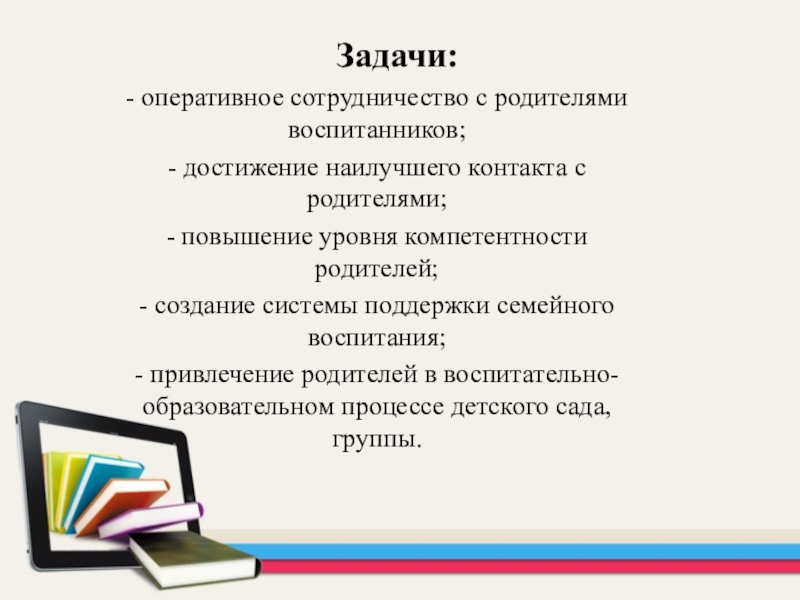 Задачи:

- оперативное сотрудничество с родителями воспитанников;

- достижение наилучшего контакта с родителями;

- повышение уровня компетентности родителей;

- создание системы поддержки семейного воспитания;

- привлечение родителей в воспитательно-образовательном процессе детского сада, группы.